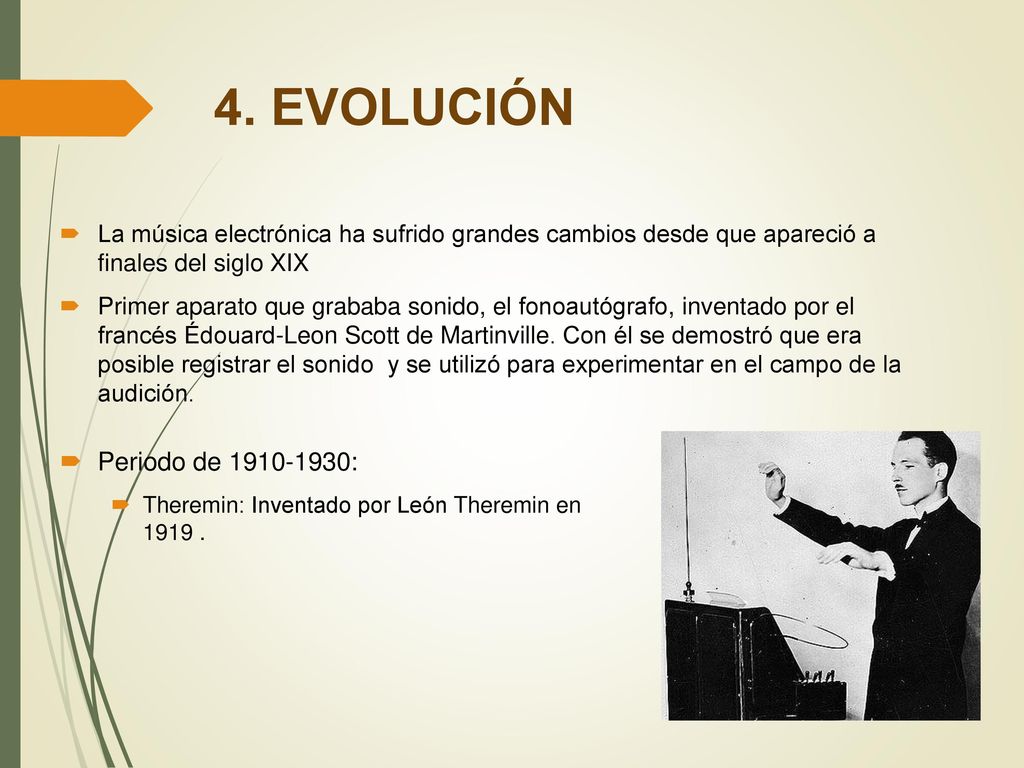 4. EVOLUCIÓN

La música electrónica ha sufrido grandes cambios desde que apareció a finales del siglo XIX

Primer aparato que grababa sonido, el fonoautógrafo, inventado por el francés Édouard-Leon Scott de Martinville. Con él se demostró que era posible registrar el sonido y se utilizó para experimentar en el campo de la audición.

Periodo de 1910-1930:

Theremin: Inventado por León Theremin en 1919 .